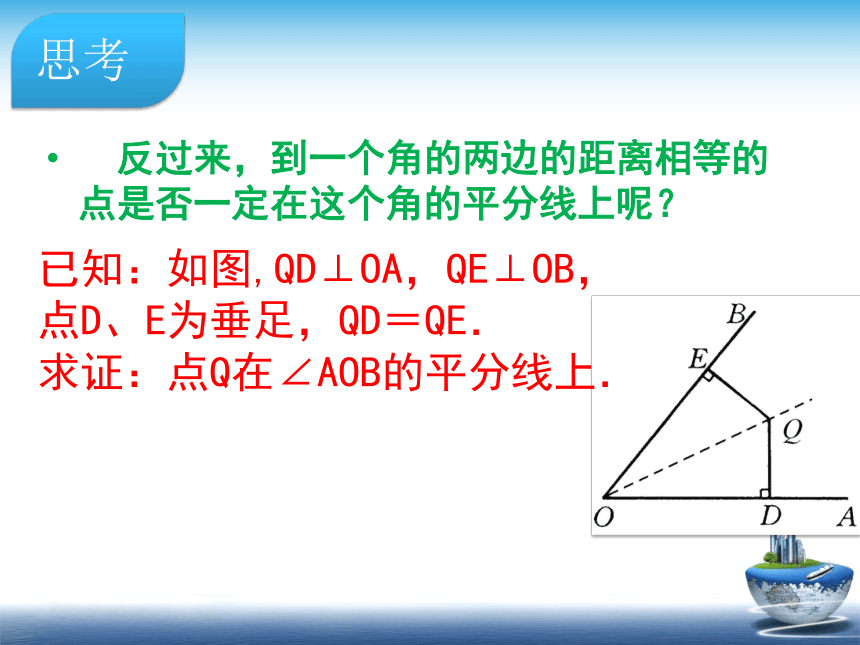 思考

• 反过来，到一个角的两边的距离相等的点是否一定在这个角的平分线上呢？

已知：如图,QD⊥OA，QE⊥OB，点D、E为垂足，QD＝QE.
求证：点Q在∠AOB的平分线上.

B
E
Q
O
D
A